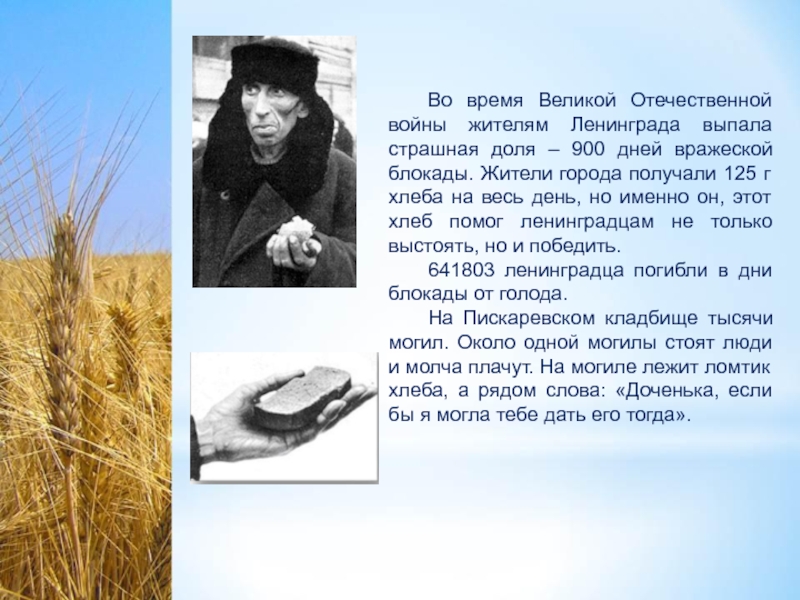 Во время Великой Отечественной войны жителям Ленинграда выпала страшная доля – 900 дней вражеской блокады. Жители города получали 125 г хлеба на весь день, но именно он, этот хлеб помог ленинградцам не только выстоять, но и победить.

641803 ленинградца погибли в дни блокады от голода.

На Пискаревском кладбище тысячи могил. Около одной могилы стоят люди и молча плачут. На могиле лежит ломтик хлеба, а рядом слова: «Доченька, если бы я могла тебе дать его тогда».